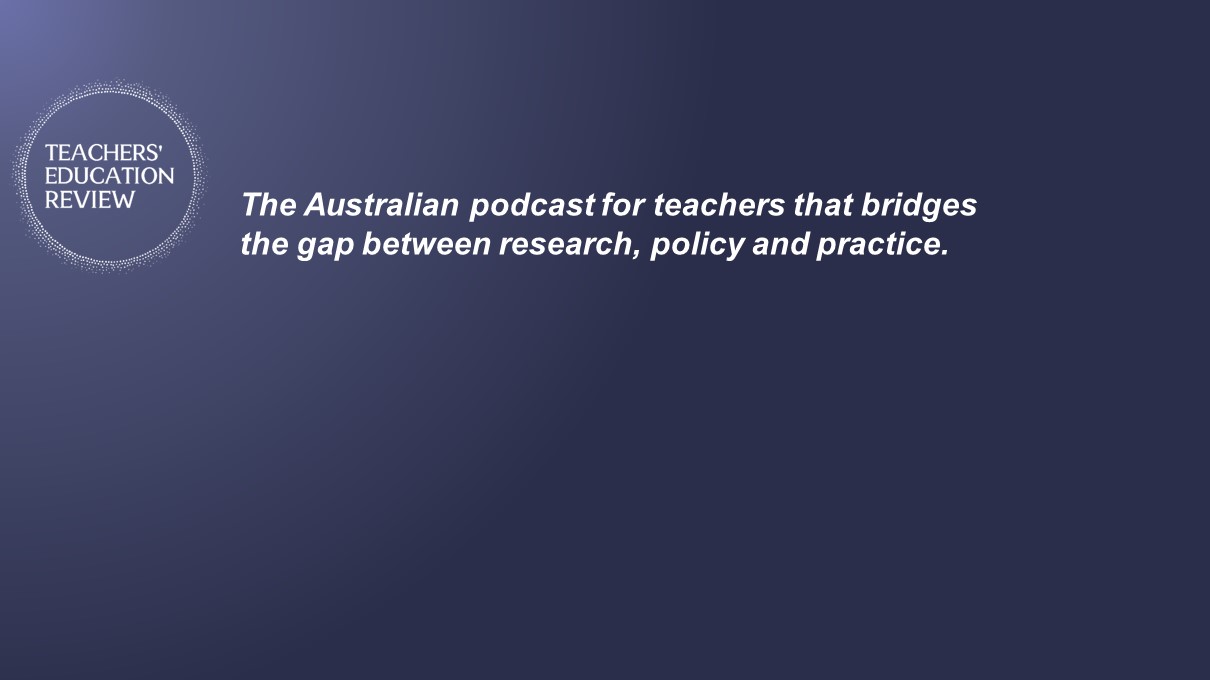 TEACHERS' EDUCATION REVIEW

The Australian podcast for teachers that bridges the gap between research, policy and practice.